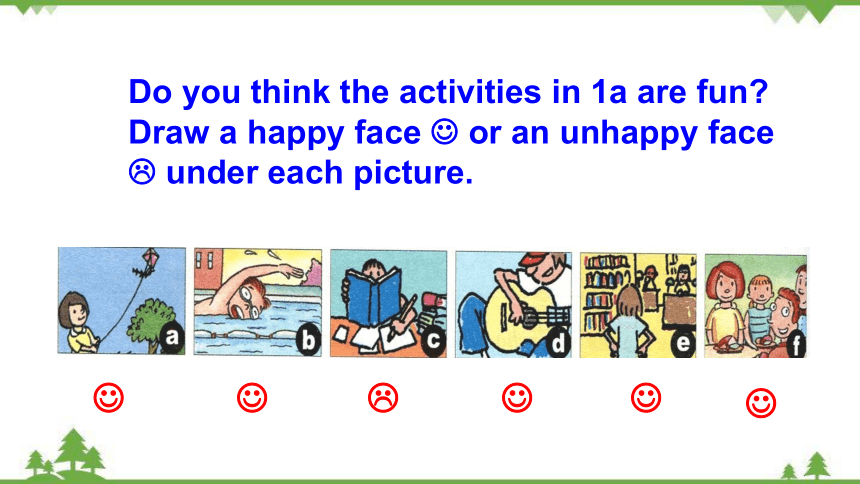 Do you think the activities in 1a are fun? Draw a happy face ☺ or an unhappy face ☹ under each picture.

a b c d e f

☺ ☺ ☹ ☺ ☺ ☺